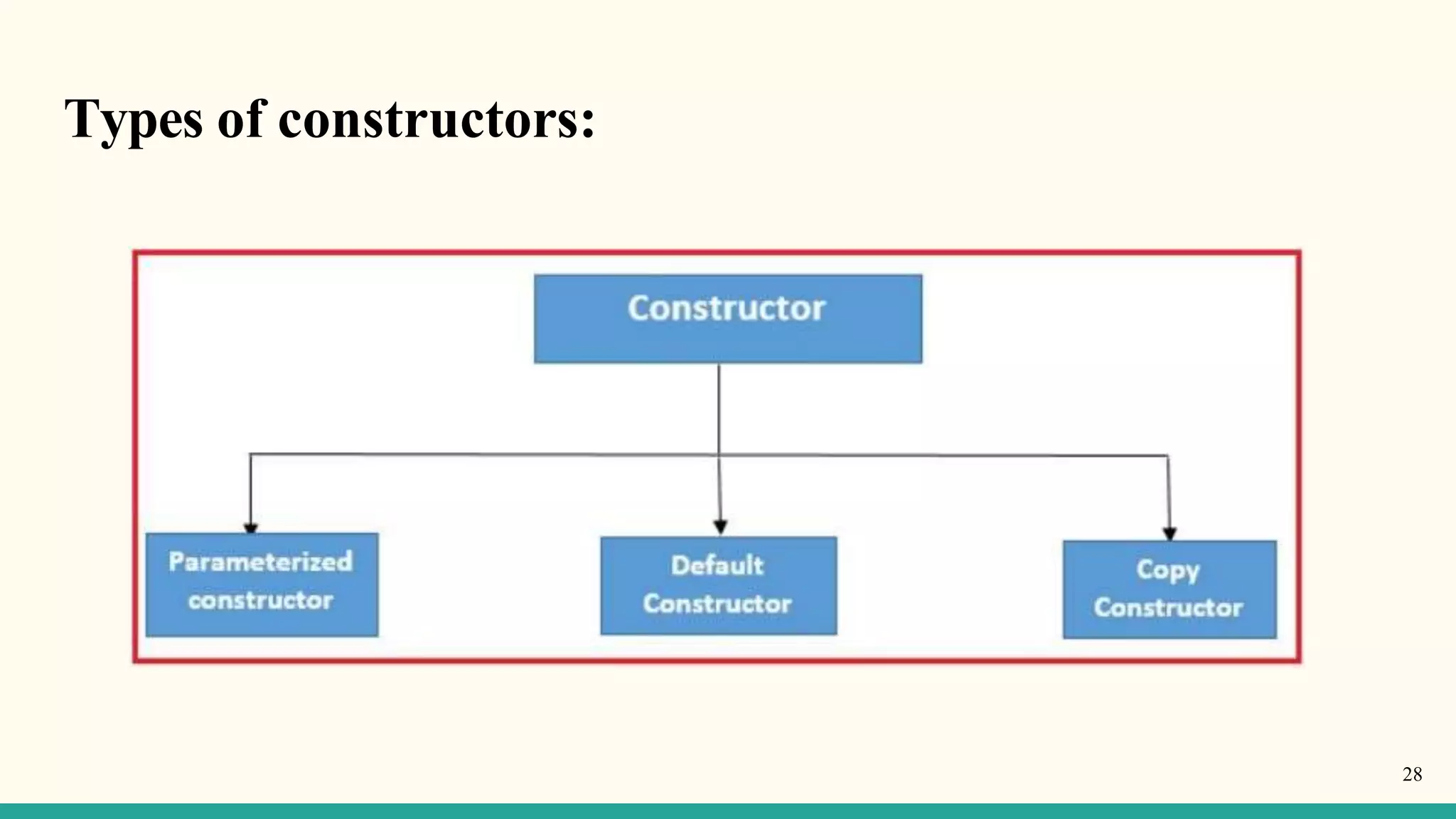 Types of constructors:

Constructor

Parameterized constructor

Default Constructor

Copy Constructor

28